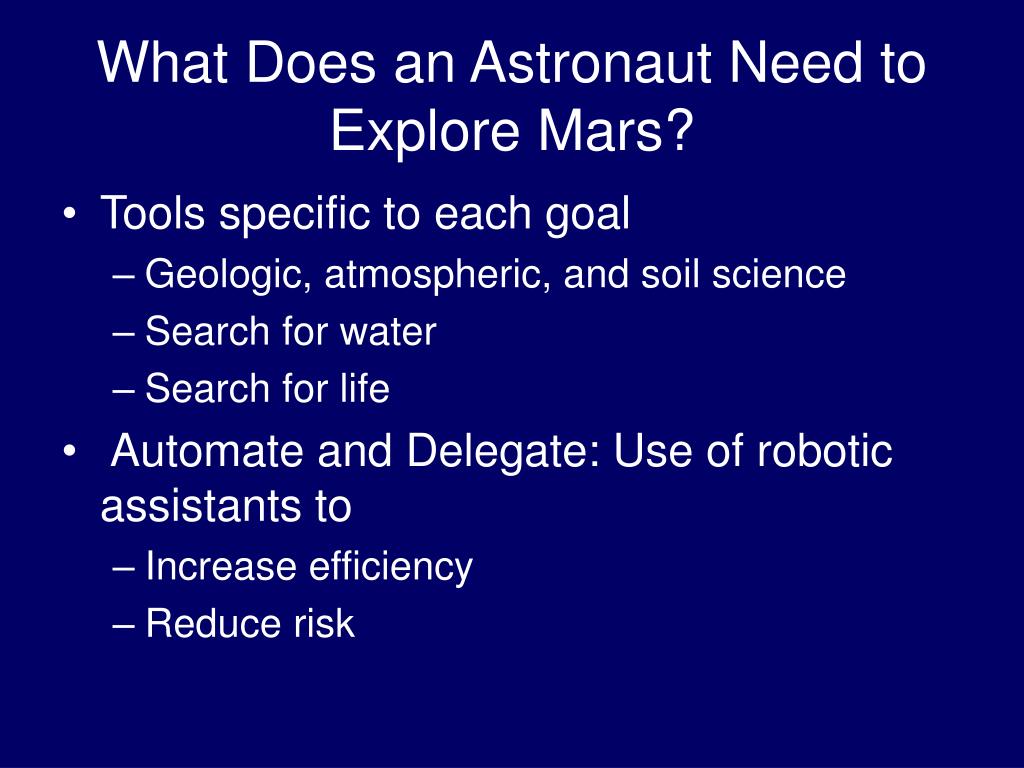 What Does an Astronaut Need to Explore Mars?

• Tools specific to each goal
– Geologic, atmospheric, and soil science
– Search for water
– Search for life
• Automate and Delegate: Use of robotic assistants to
– Increase efficiency
– Reduce risk